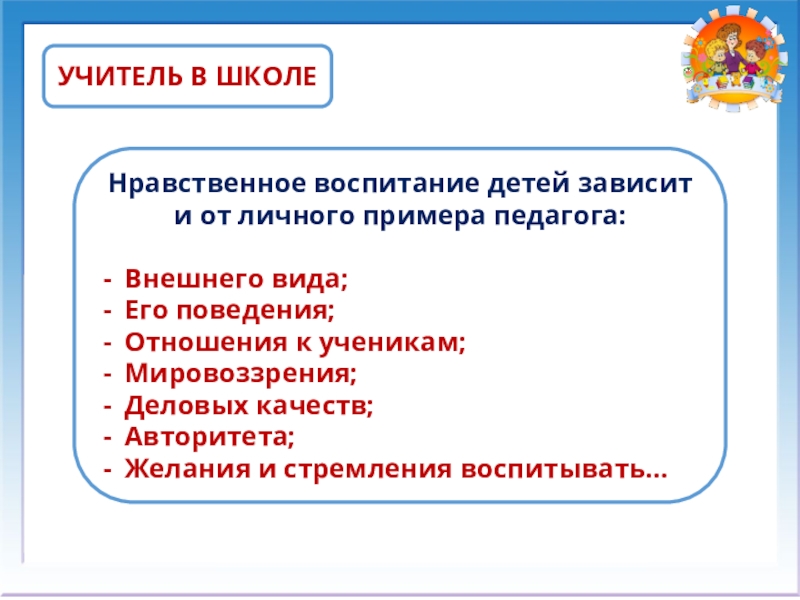 УЧИТЕЛЬ В ШКОЛЕ

Нравственное воспитание детей зависит и от личного примера педагога:

- Внешнего вида;
- Его поведения;
- Отношения к ученикам;
- Мировоззрения;
- Деловых качеств;
- Авторитета;
- Желания и стремления воспитывать…